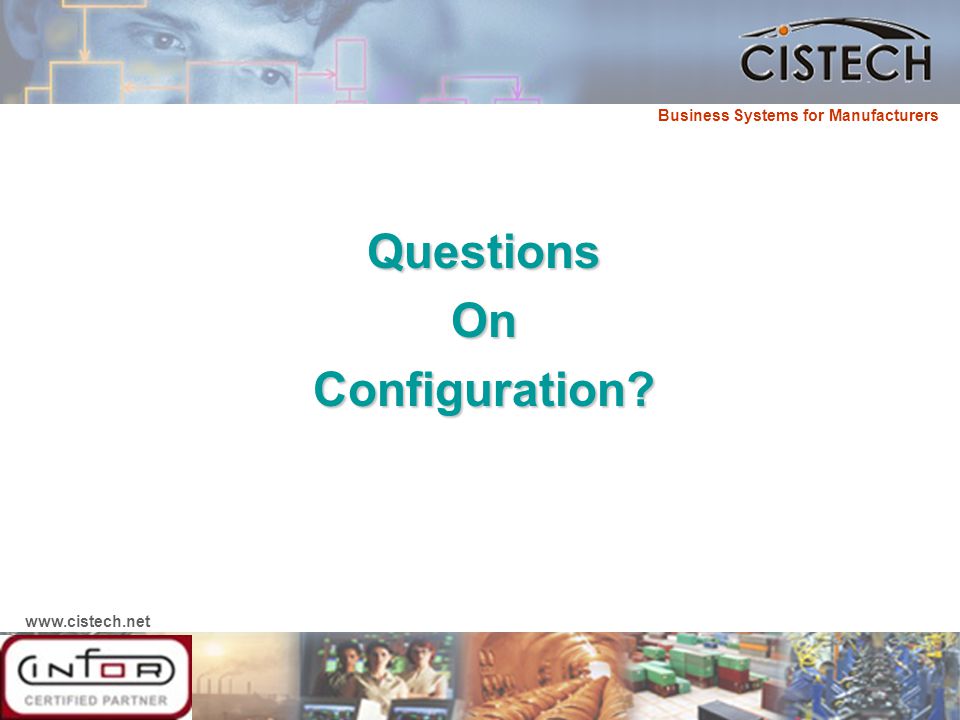 CISTECH

Business Systems for Manufacturers

Questions
On
Configuration?

www.cistech.net

INFOR
CERTIFIED PARTNER